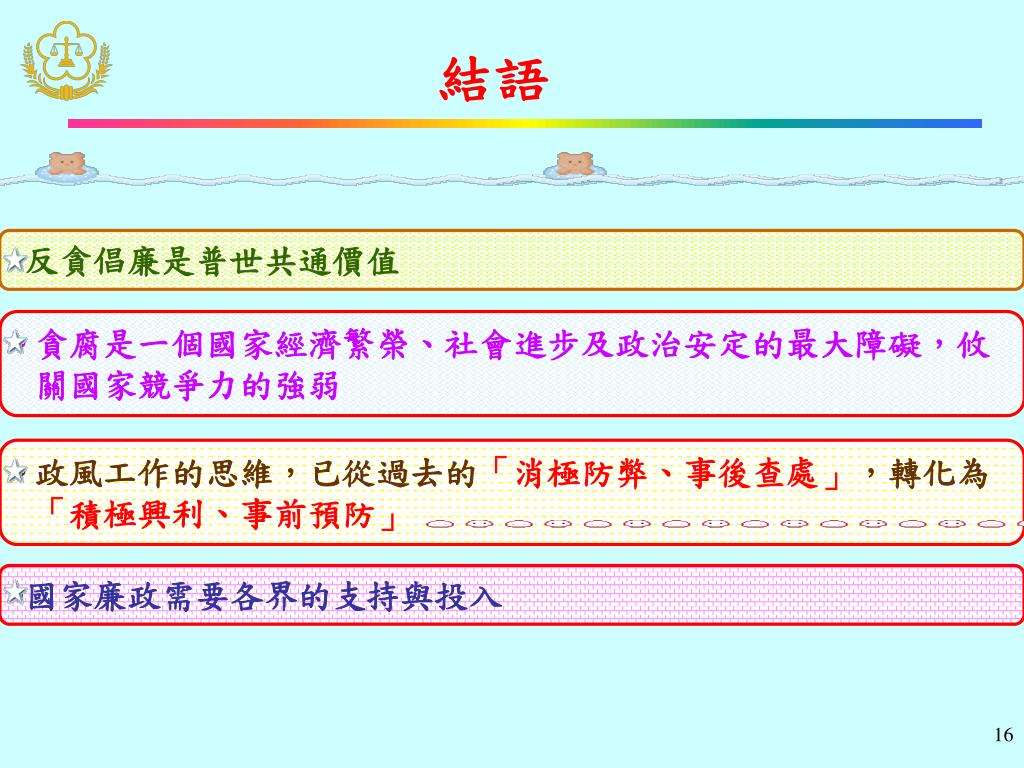 結語

反貪倡廉是普世共通價值

貪腐是一個國家經濟繁榮、社會進步及政治安定的最大障礙，攸關國家競爭力的強弱

政風工作的思維，已從過去的「消極防弊、事後查處」，轉化為「積極興利、事前預防」

國家廉政需要各界的支持與投入

16